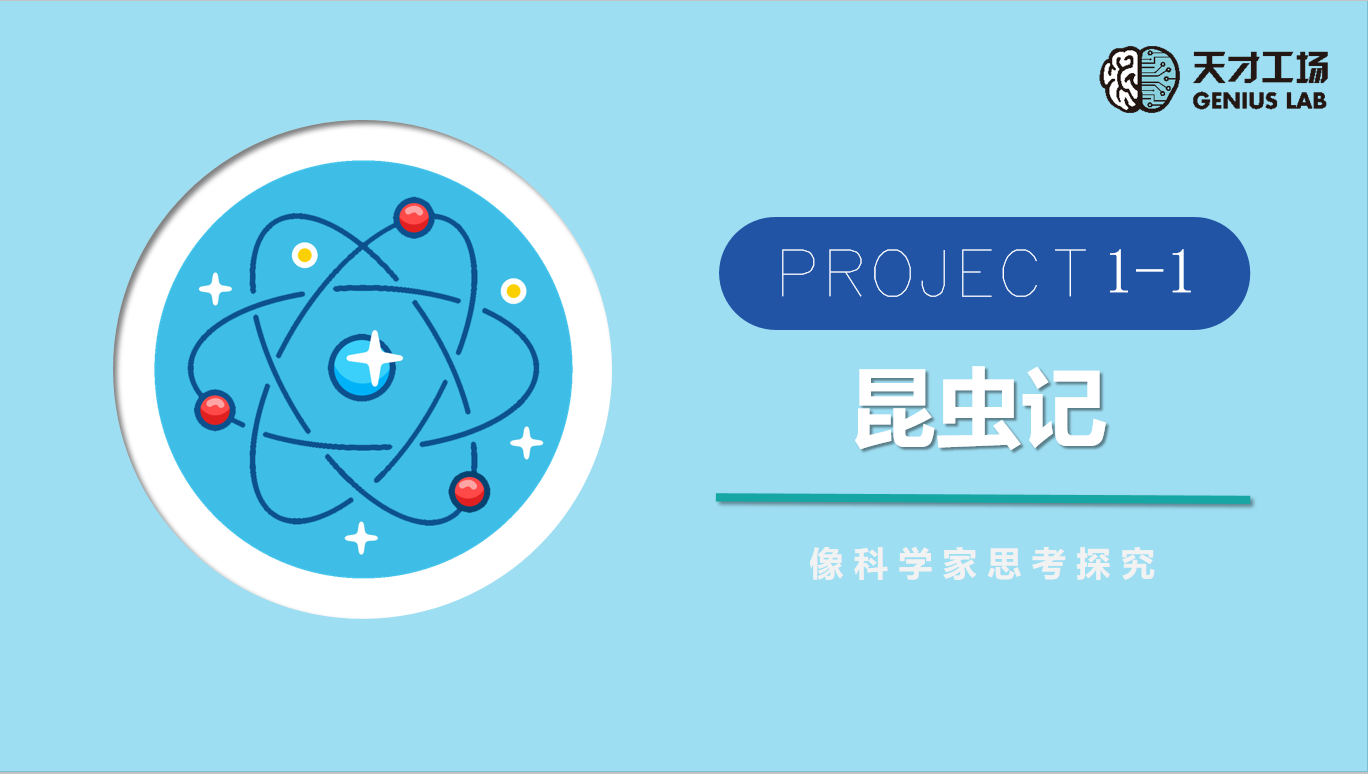 天才工场
GENIUS LAB

PROJECT 1-1

昆虫记

像科学家思考探究